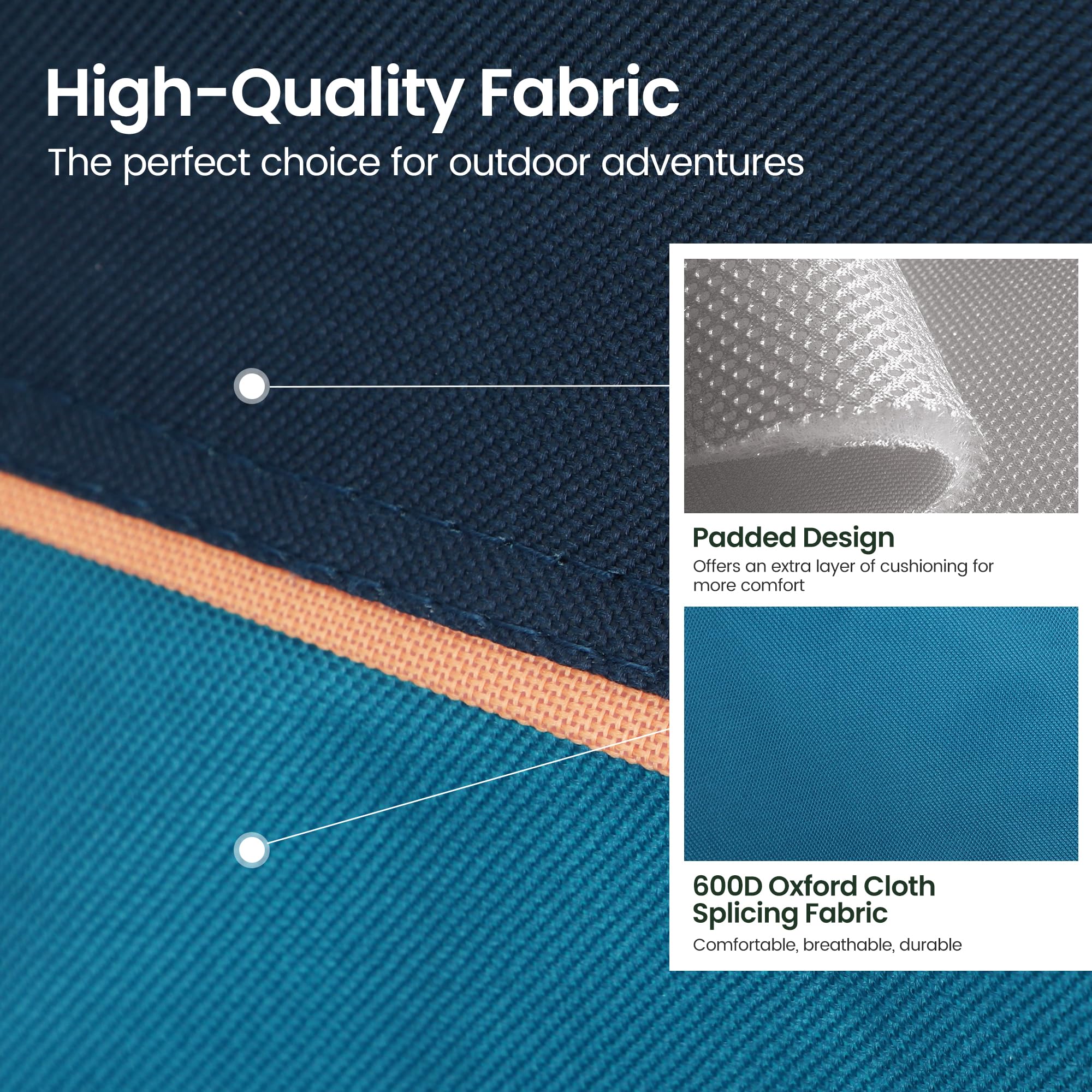 High-Quality Fabric
The perfect choice for outdoor adventures

Padded Design
Offers an extra layer of cushioning for more comfort

600D Oxford Cloth Splicing Fabric
Comfortable, breathable, durable